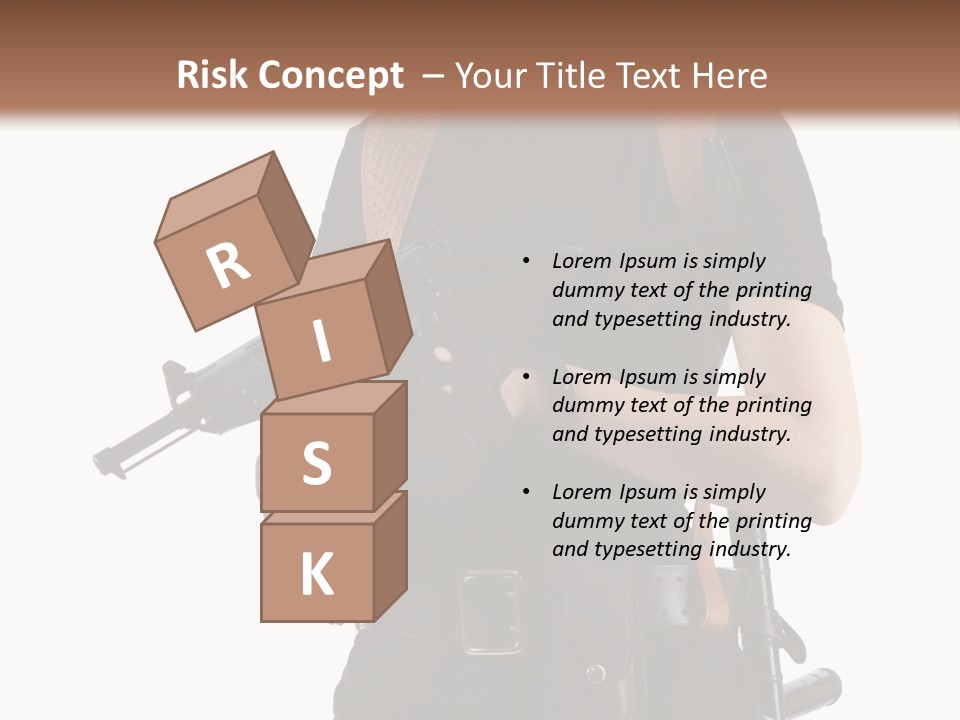 Risk Concept – Your Title Text Here

R
I
S
K

• Lorem Ipsum is simply dummy text of the printing and typesetting industry.

• Lorem Ipsum is simply dummy text of the printing and typesetting industry.

• Lorem Ipsum is simply dummy text of the printing and typesetting industry.